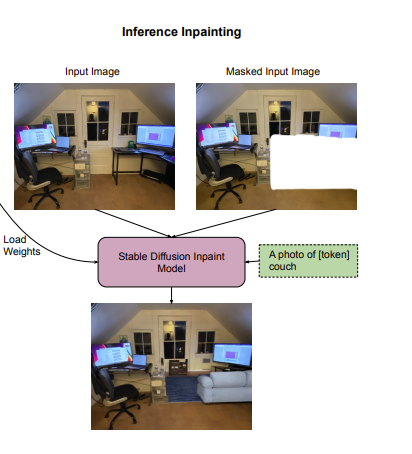 Inference Inpainting

Input Image

Masked Input Image

Load Weights

Stable Diffusion Inpaint Model

A photo of [token] couch